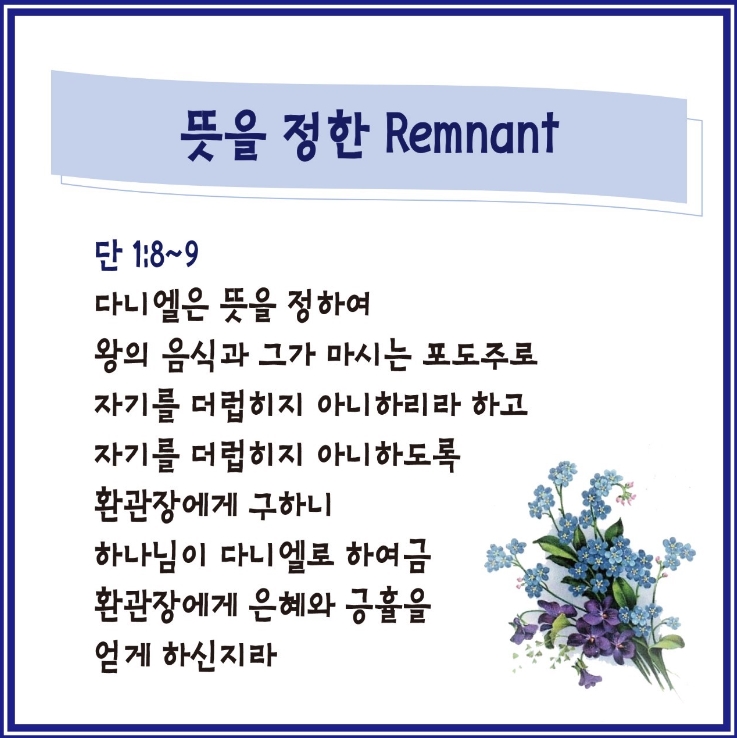 뜻을 정한 Remnant

단 1:8~9

다니엘은 뜻을 정하여
왕의 음식과 그가 마시는 포도주로
자기를 더럽히지 아니하리라 하고
자기를 더럽히지 아니하도록
환관장에게 구하니
하나님이 다니엘로 하여금
환관장에게 은혜와 긍휼을
얻게 하신지라